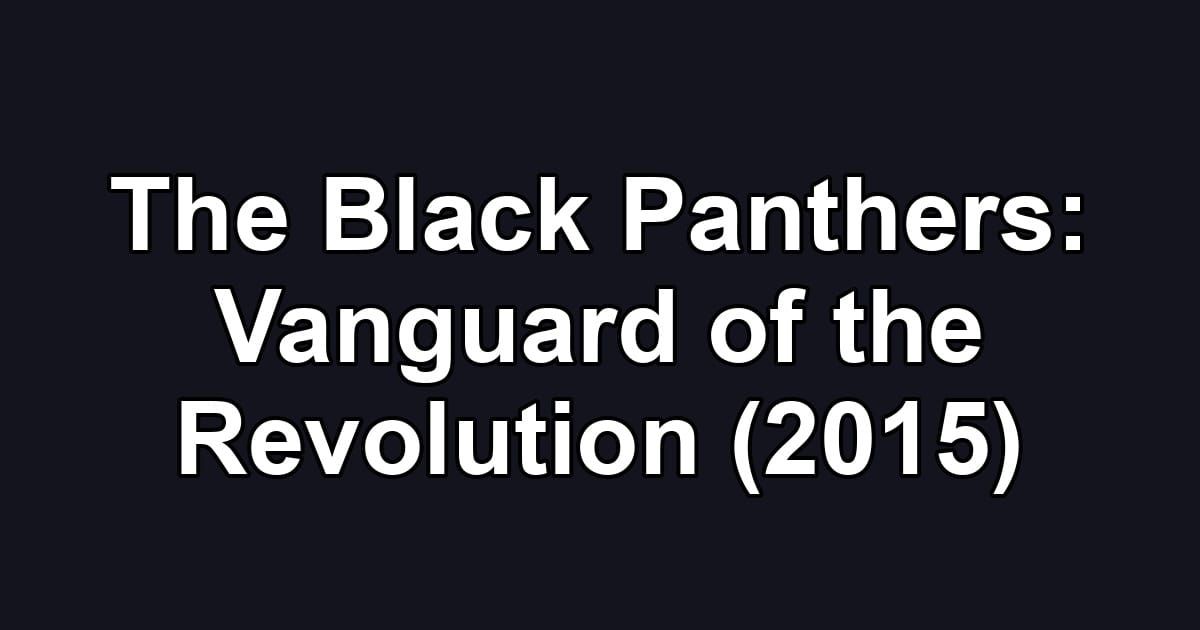 The Black Panthers: Vanguard of the Revolution (2015)